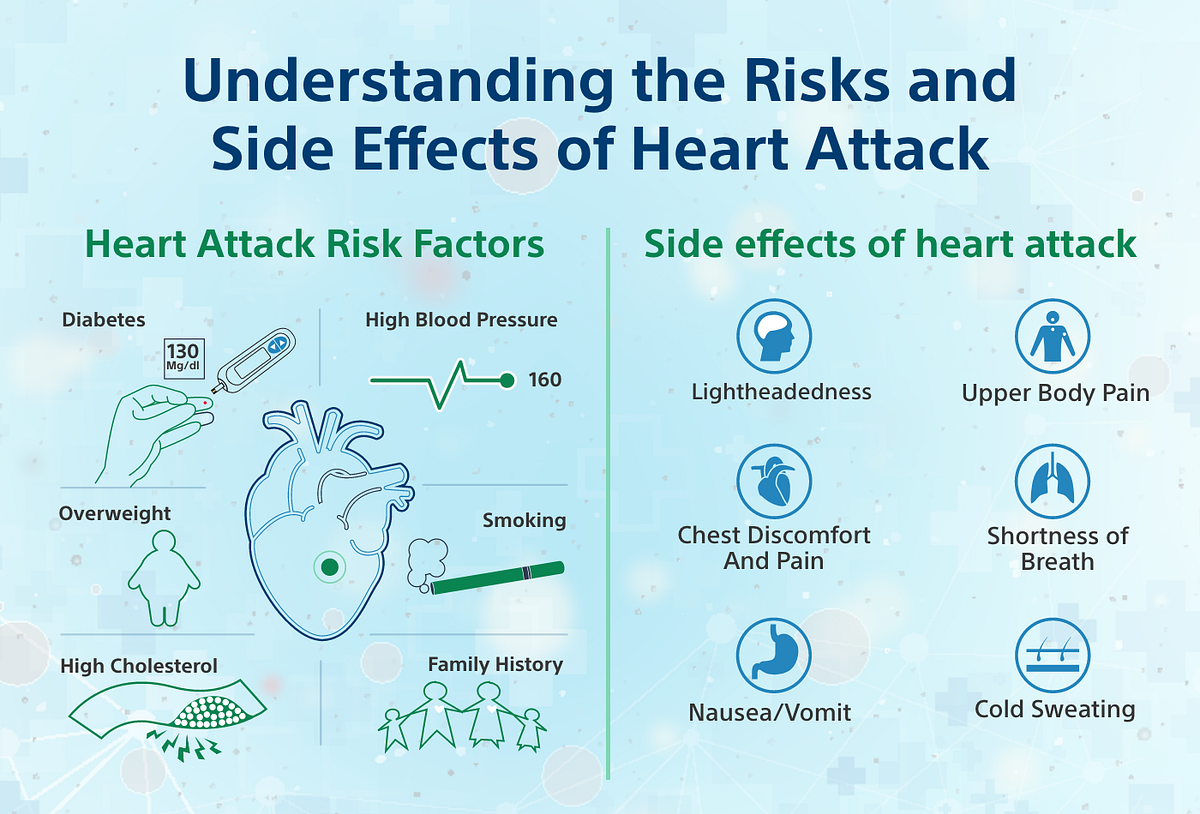 Understanding the Risks and Side Effects of Heart Attack

Heart Attack Risk Factors

Diabetes

130 Mg/dl

High Blood Pressure

160

Overweight

Smoking

High Cholesterol

Family History

Side effects of heart attack

Lightheadedness

Upper Body Pain

Chest Discomfort And Pain

Shortness of Breath

Nausea/Vomit

Cold Sweating